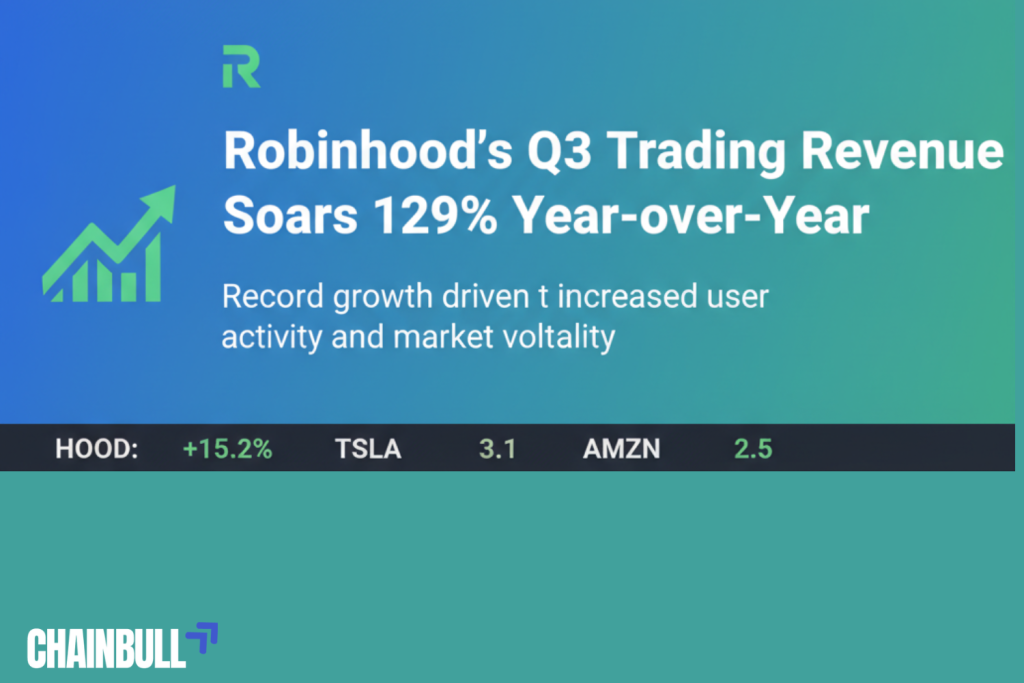 R

Robinhood's Q3 Trading Revenue Soars 129% Year-over-Year

Record growth driven t increased user activity and market voltality

HOOD: +15.2% TSLA 3.1 AMZN 2.5

CHAINBULL